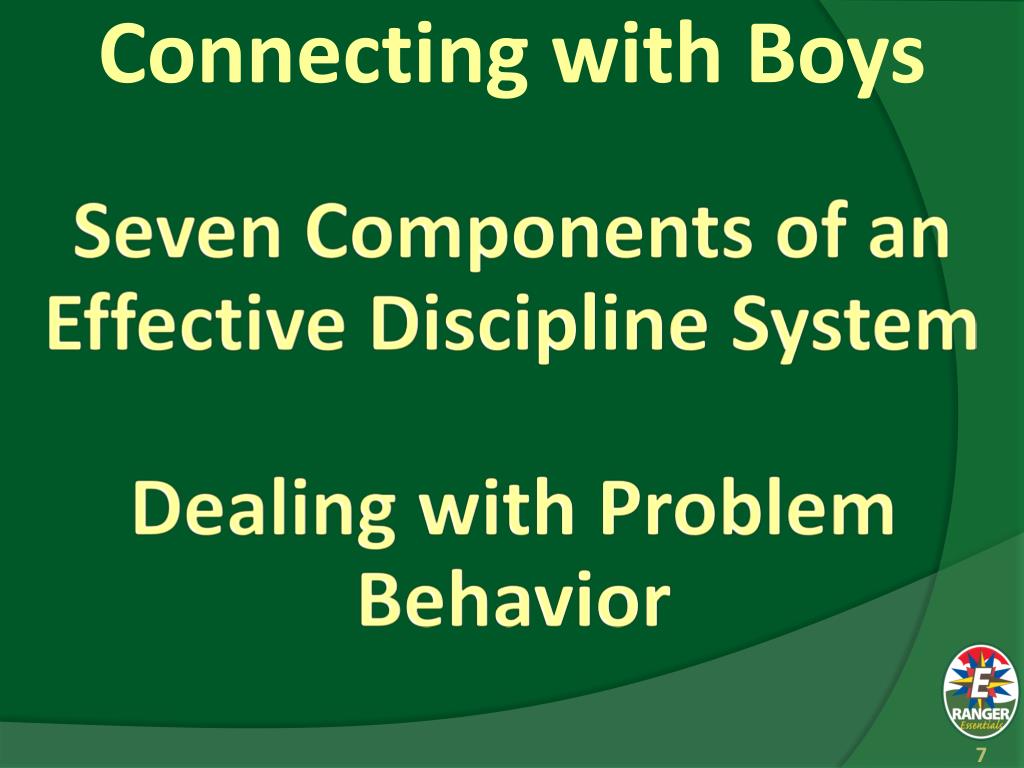 Connecting with Boys

Seven Components of an Effective Discipline System

Dealing with Problem Behavior

E
RANGER
Essentials

7